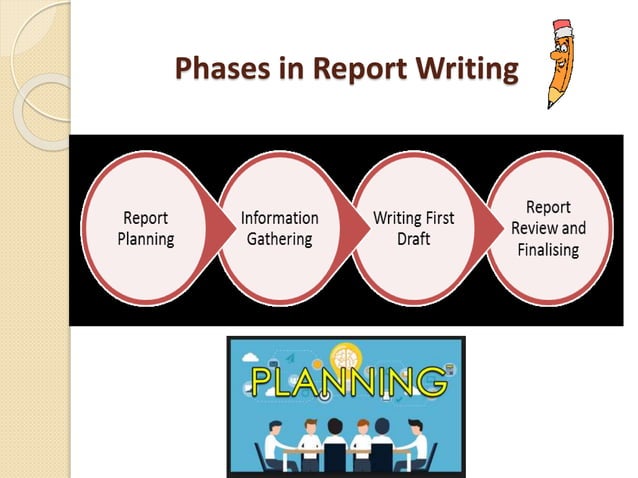 Phases in Report Writing

Report Planning

Information Gathering

Writing First Draft

Report Review and Finalising

PLANNING